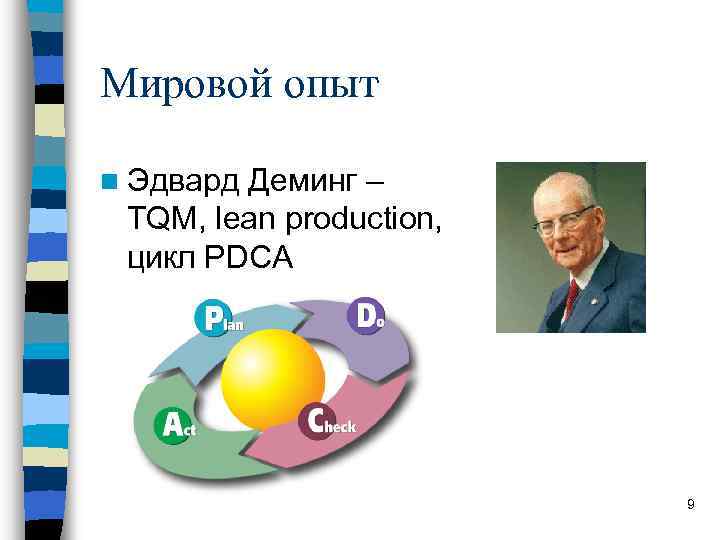 Мировой опыт

Эдвард Деминг – TQM, lean production, цикл PDCA

Plan

Do

Check

Act

9